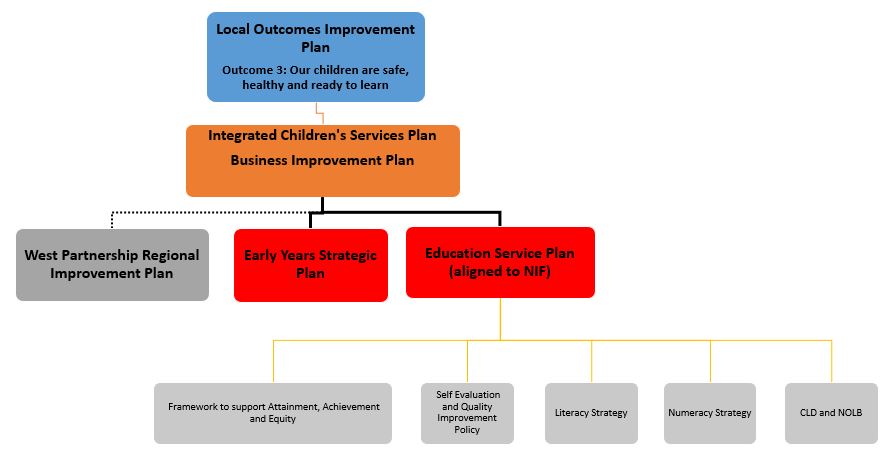 Local Outcomes Improvement Plan

Outcome 3: Our children are safe, healthy and ready to learn

Integrated Children's Services Plan

Business Improvement Plan

West Partnership Regional Improvement Plan

Early Years Strategic Plan

Education Service Plan (aligned to NIF)

Framework to support Attainment, Achievement and Equity

Self Evaluation and Quality Improvement Policy

Literacy Strategy

Numeracy Strategy

CLD and NOLB